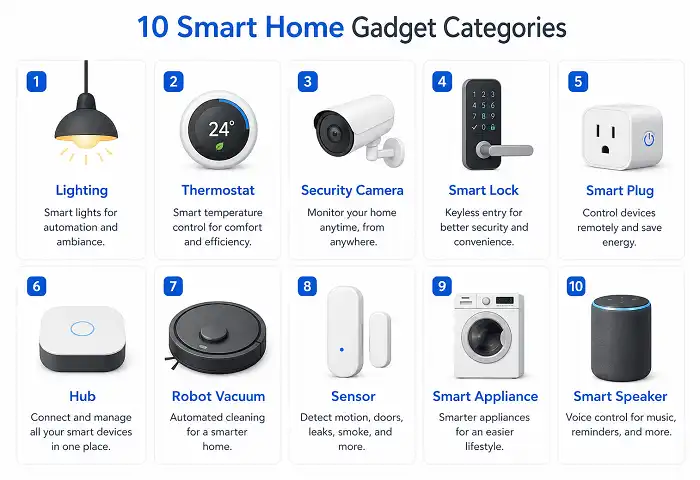 10 Smart Home Gadget Categories

1
Lighting
Smart lights for automation and ambiance.

2
24°
Thermostat
Smart temperature control for comfort and efficiency.

3
Security Camera
Monitor your home anytime, from anywhere.

4
1 2 3
4 5 6
7 8 9
0
Smart Lock
Keyless entry for better security and convenience.

5
Smart Plug
Control devices remotely and save energy.

6
Hub
Connect and manage all your smart devices in one place.

7
Robot Vacuum
Automated cleaning for a smarter home.

8
Sensor
Detect motion, doors, leaks, smoke, and more.

9
Smart Appliance
Smarter appliances for an easier lifestyle.

10
Smart Speaker
Voice control for music, reminders, and more.